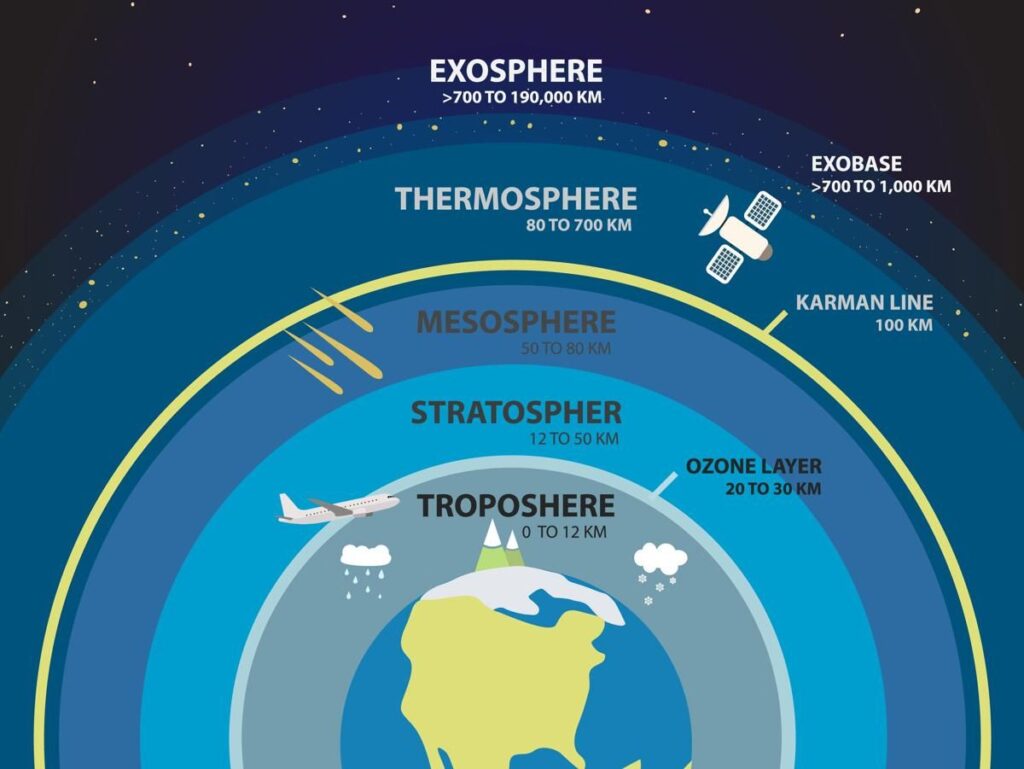 EXOSPHERE
>700 TO 190,000 KM

EXOBASE
>700 TO 1,000 KM

THERMOSPHERE
80 TO 700 KM

KARMAN LINE
100 KM

MESOSPHERE
50 TO 80 KM

STRATOSPHER
12 TO 50 KM

OZONE LAYER
20 TO 30 KM

TROPOSHERE
0 TO 12 KM